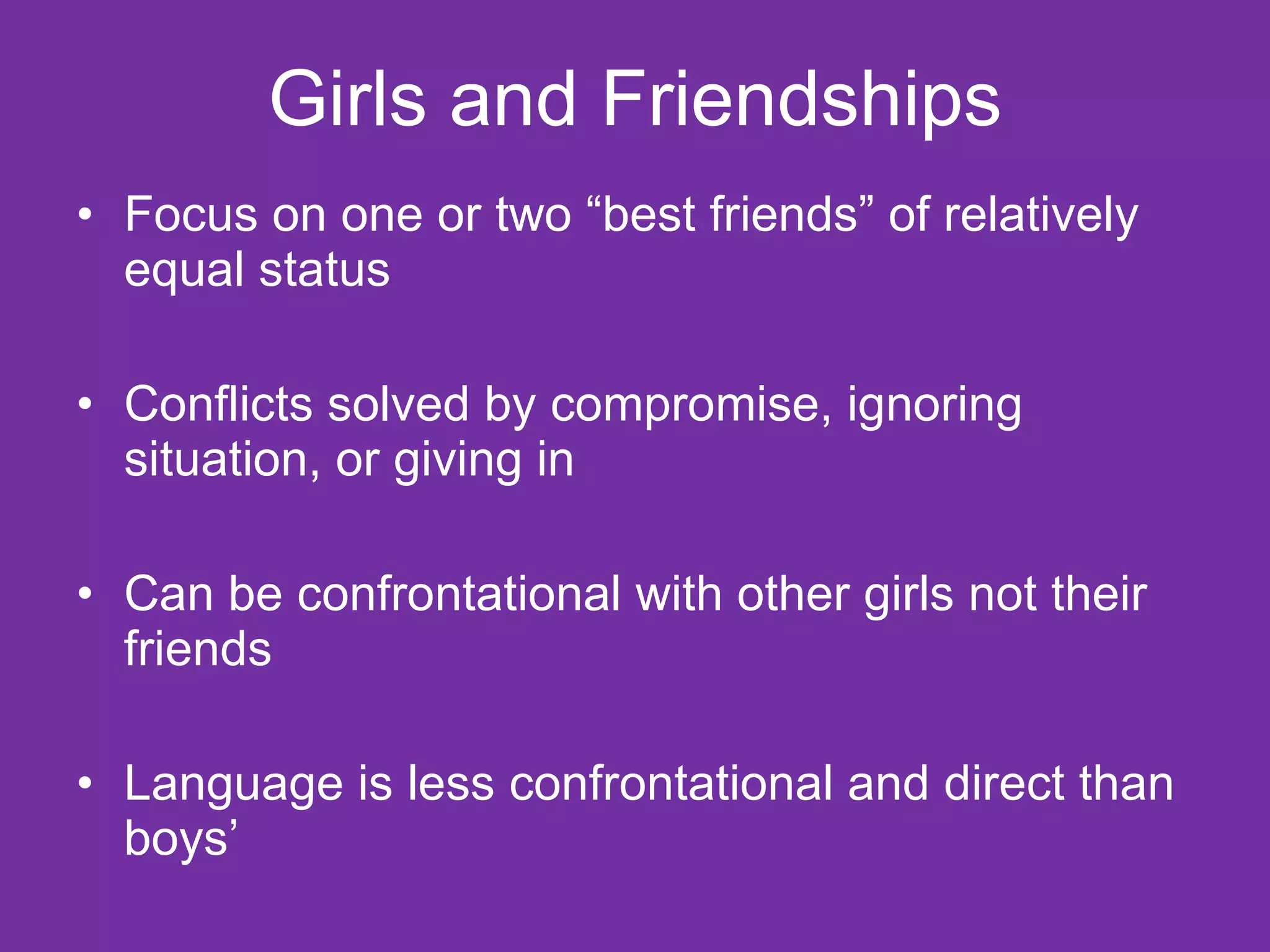 Girls and Friendships

• Focus on one or two “best friends” of relatively equal status

• Conflicts solved by compromise, ignoring situation, or giving in

• Can be confrontational with other girls not their friends

• Language is less confrontational and direct than boys’